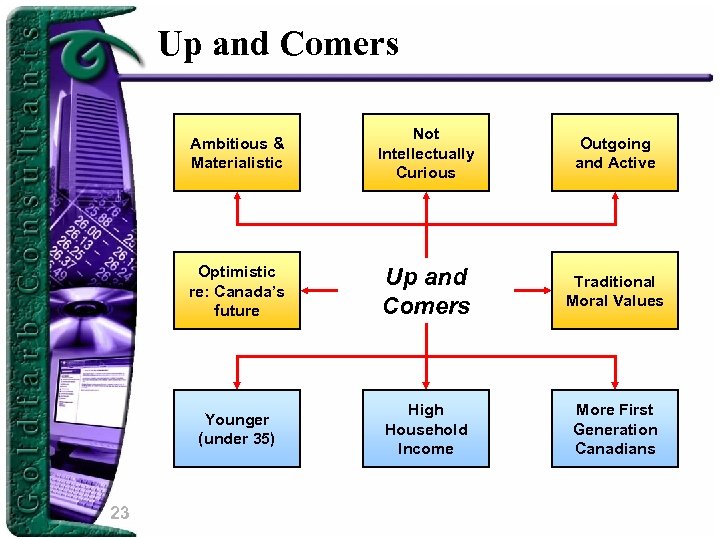 Goldfarb Consultants

Up and Comers

Ambitious & Materialistic

Not Intellectually Curious

Outgoing and Active

Optimistic re: Canada's future

Up and Comers

Traditional Moral Values

Younger (under 35)

High Household Income

More First Generation Canadians

23